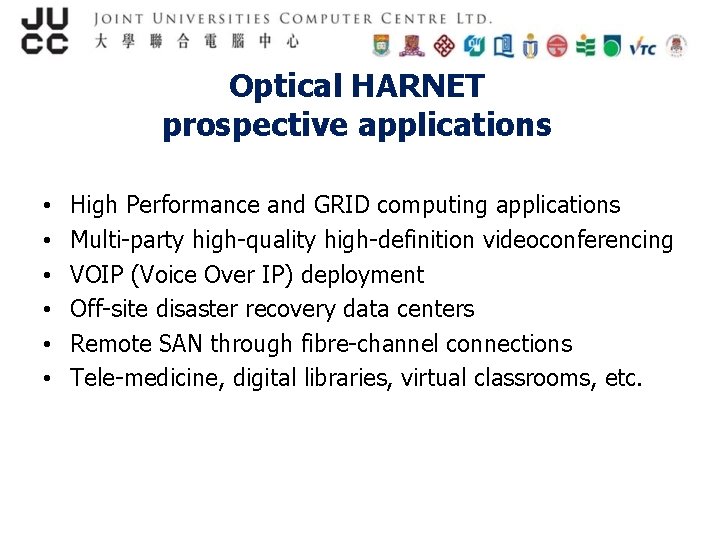 JUCC JOINT UNIVERSITIES COMPUTER CENTRE LTD.
大學聯合電腦中心

VTC

Optical HARNET
prospective applications

• High Performance and GRID computing applications
• Multi-party high-quality high-definition videoconferencing
• VOIP (Voice Over IP) deployment
• Off-site disaster recovery data centers
• Remote SAN through fibre-channel connections
• Tele-medicine, digital libraries, virtual classrooms, etc.